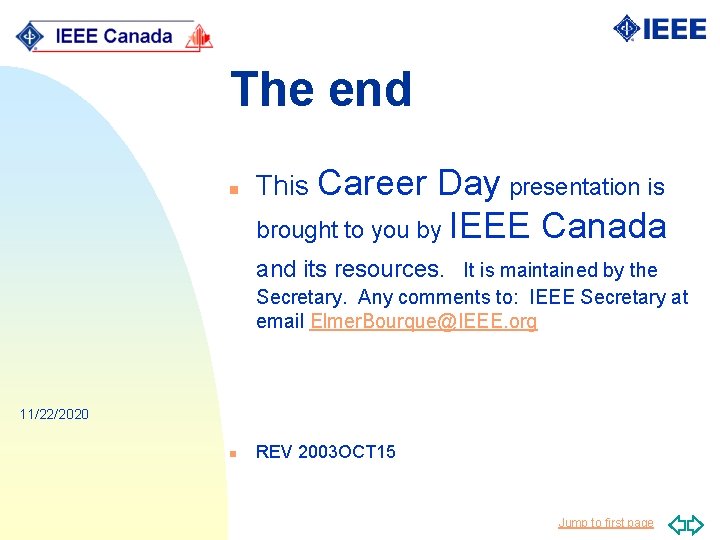 IEEE Canada

IEEE

The end

This Career Day presentation is brought to you by IEEE Canada and its resources. It is maintained by the Secretary. Any comments to: IEEE Secretary at email ElmerBourque@IEEE.org

11/22/2020

REV 2003OCT15

Jump to first page